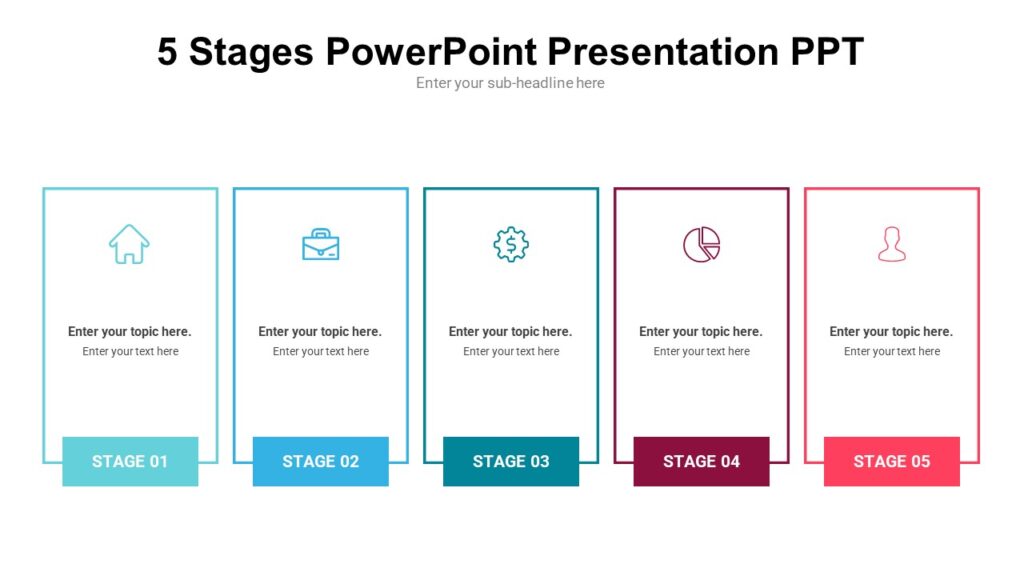 5 Stages PowerPoint Presentation PPT

Enter your sub-headline here

Enter your topic here.
Enter your text here
STAGE 01

Enter your topic here.
Enter your text here
STAGE 02

Enter your topic here.
Enter your text here
STAGE 03

Enter your topic here.
Enter your text here
STAGE 04

Enter your topic here.
Enter your text here
STAGE 05